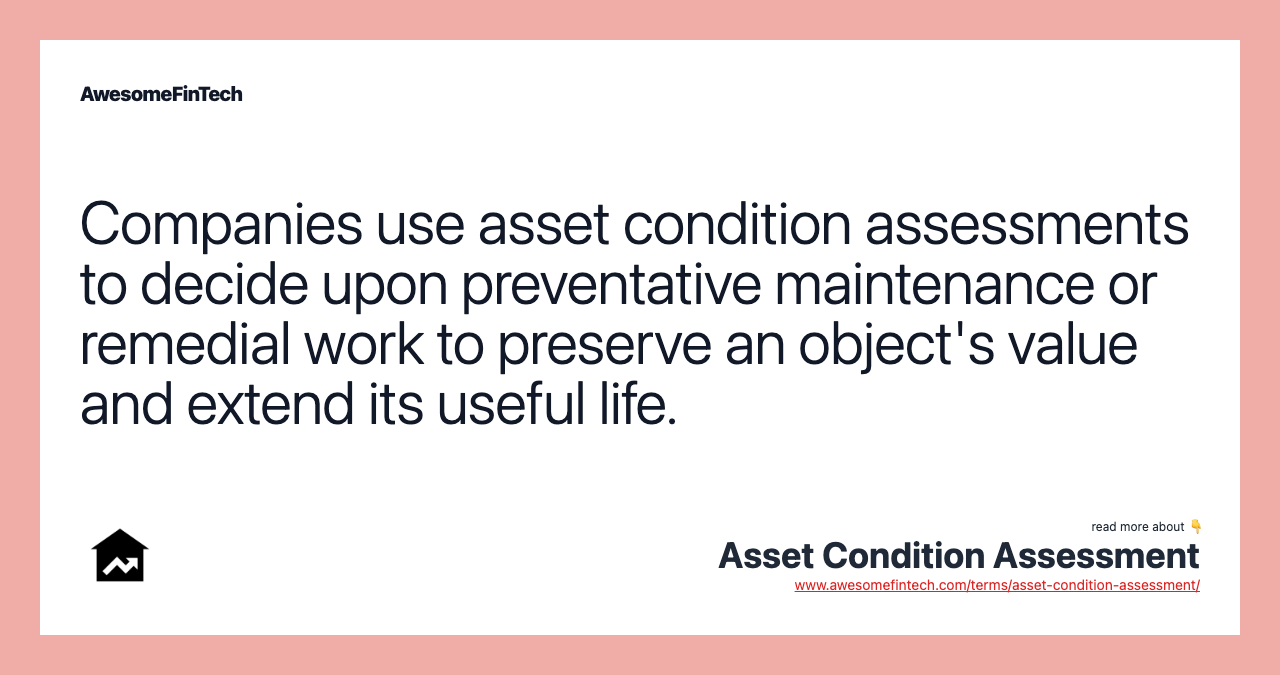 AwesomeFinTech

Companies use asset condition assessments to decide upon preventative maintenance or remedial work to preserve an object's value and extend its useful life.

read more about 👇
Asset Condition Assessment
www.awesomefintech.com/terms/asset-condition-assessment/